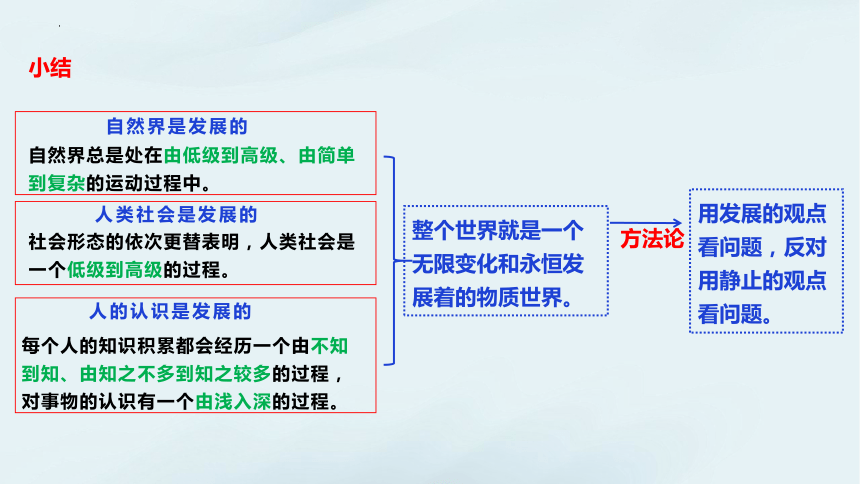 小结

自然界是发展的

自然界总是处在由低级到高级、由简单到复杂的运动过程中。

人类社会是发展的

社会形态的依次更替表明，人类社会是一个低级到高级的过程。

人的认识是发展的

每个人的知识积累都会经历一个由不知到知、由知之不多到知之较多的过程，对事物的认识有一个由浅入深的过程。

整个世界就是一个无限变化和永恒发展着的物质世界。

方法论

用发展的观点看问题，反对用静止的观点看问题。